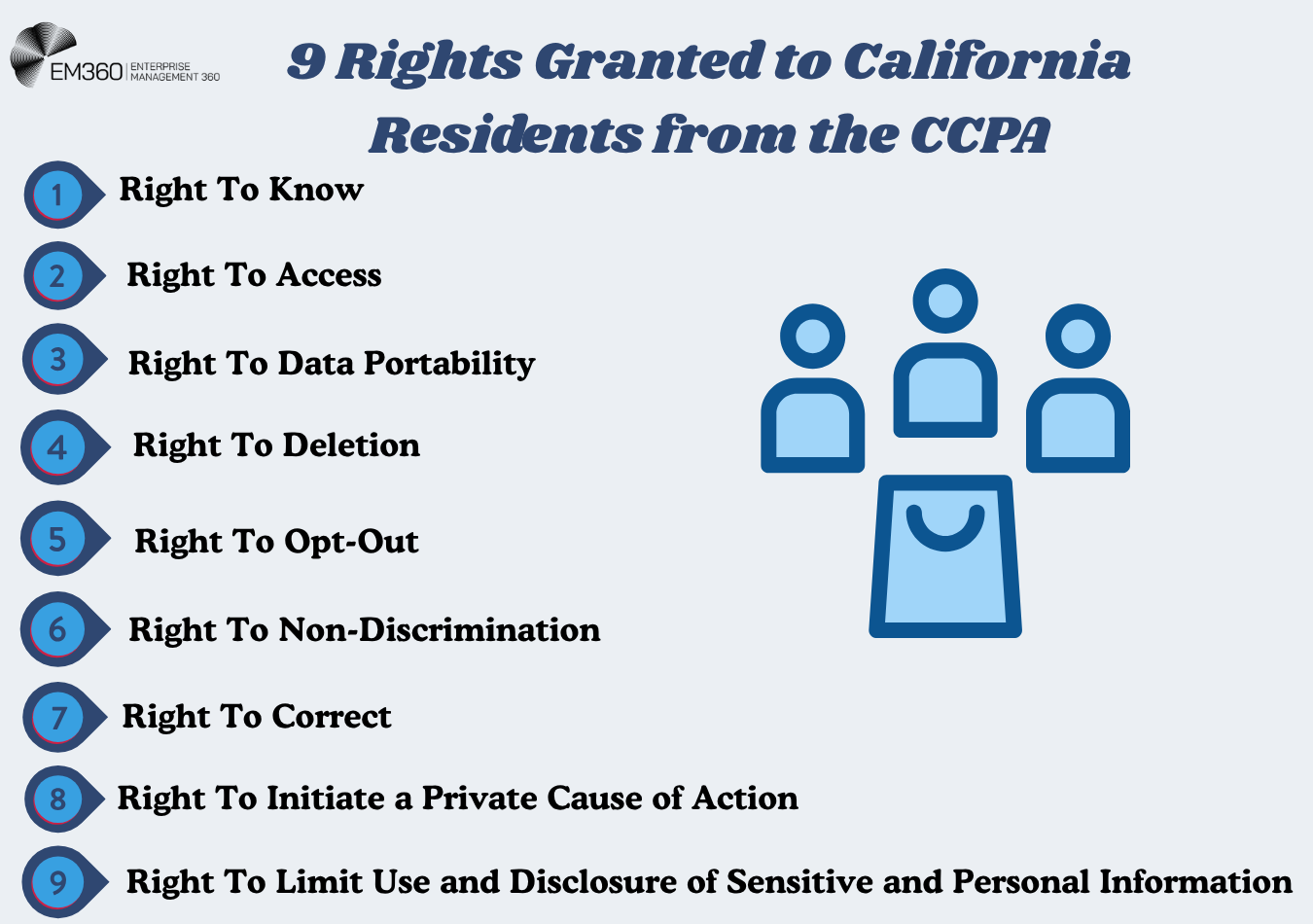 EM360 | ENTERPRISE MANAGEMENT 360

9 Rights Granted to California Residents from the CCPA

1 Right To Know

2 Right To Access

3 Right To Data Portability

4 Right To Deletion

5 Right To Opt-Out

6 Right To Non-Discrimination

7 Right To Correct

8 Right To Initiate a Private Cause of Action

9 Right To Limit Use and Disclosure of Sensitive and Personal Information